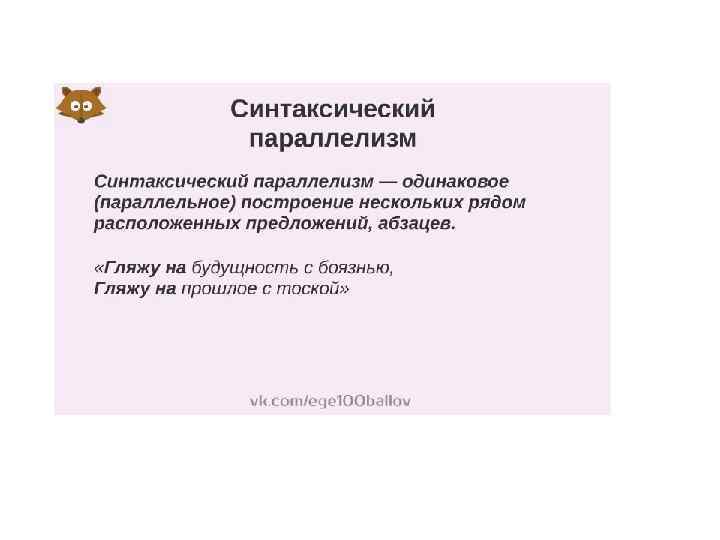 Синтаксический параллелизм

Синтаксический параллелизм — одинаковое (параллельное) построение нескольких рядом расположенных предложений, абзацев.

«Гляжу на будущность с боязнью,
Гляжу на прошлое с тоской»

vk.com/ege100ballov